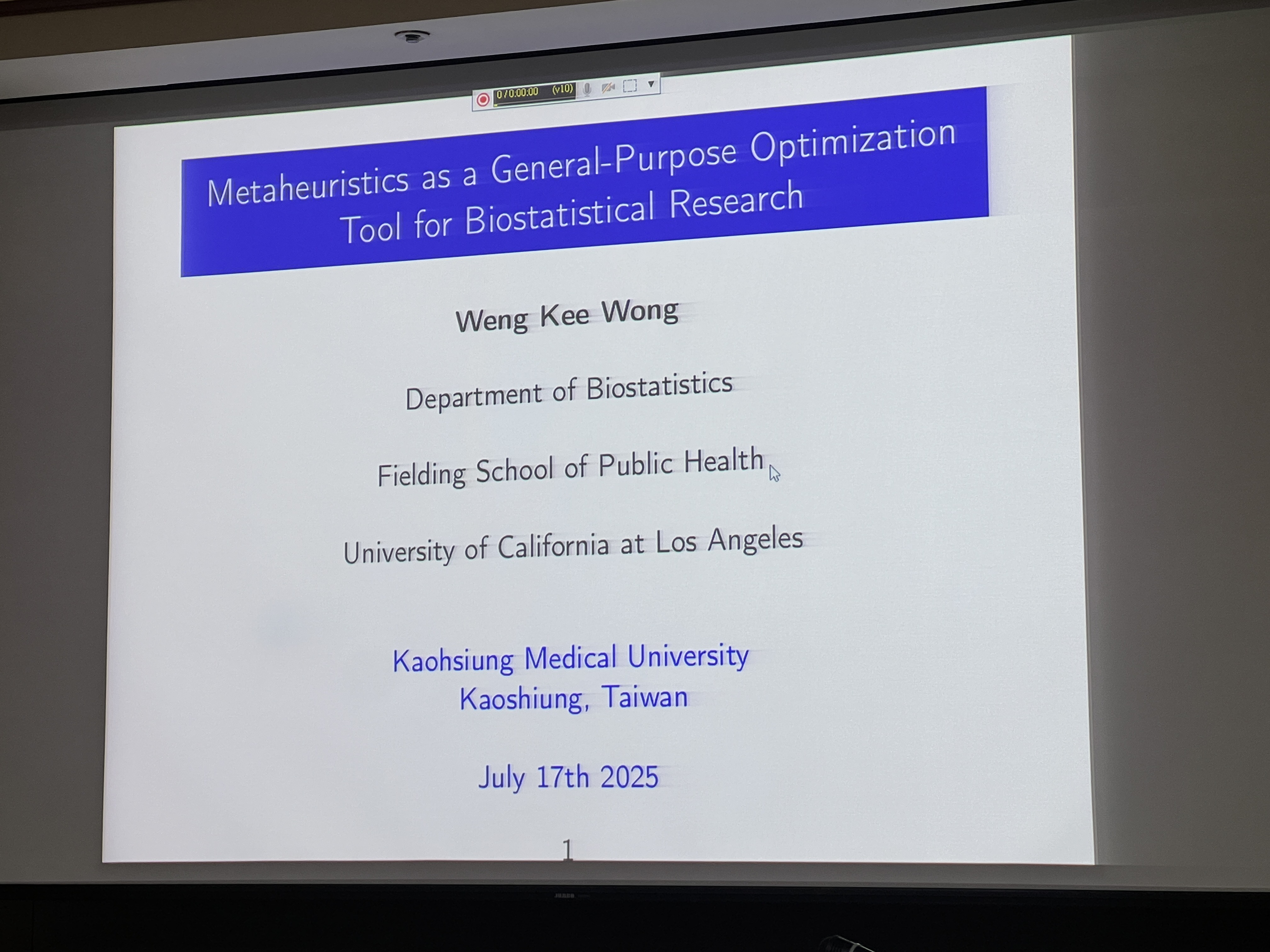 0 / 0:00:00 (v10)

Metaheuristics as a General-Purpose Optimization Tool for Biostatistical Research

Weng Kee Wong

Department of Biostatistics

Fielding School of Public Health

University of California at Los Angeles

Kaohsiung Medical University
Kaoshiung, Taiwan

July 17th 2025

1